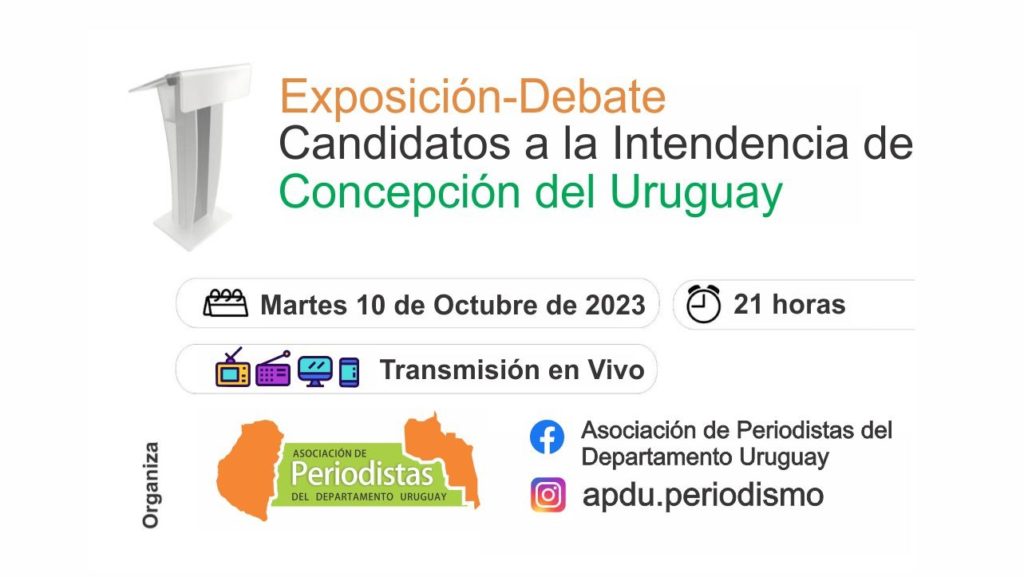 Exposición-Debate
Candidatos a la Intendencia de
Concepción del Uruguay

Martes 10 de Octubre de 2023

21 horas

Transmisión en Vivo

Organiza

ASOCIACIÓN DE
Periodistas
DEL DEPARTAMENTO URUGUAY

Asociación de Periodistas del Departamento Uruguay

apdu.periodismo